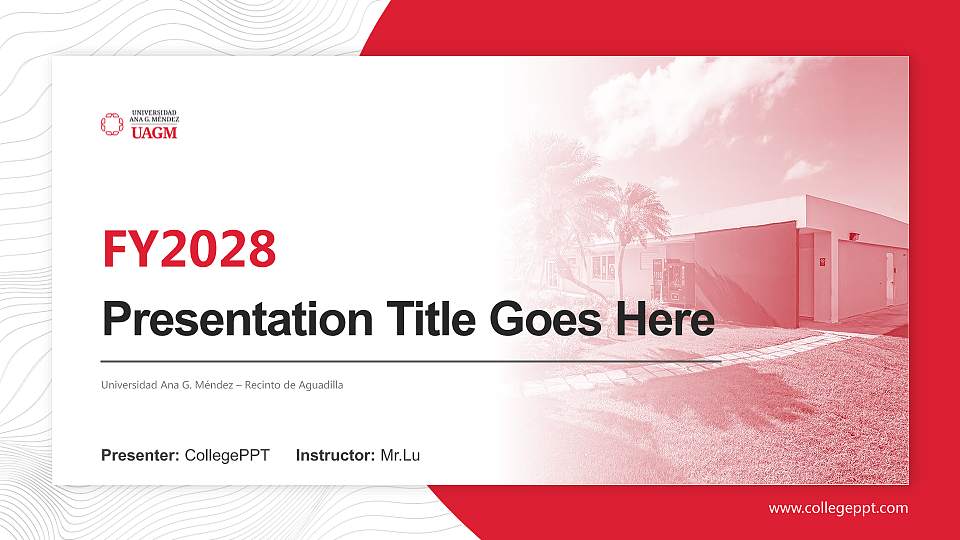 UNIVERSIDAD
ANA G. MÉNDEZ
UAGM

FY2028

Presentation Title Goes Here

Universidad Ana G. Méndez – Recinto de Aguadilla

Presenter: CollegePPT Instructor: Mr.Lu

www.collegeppt.com